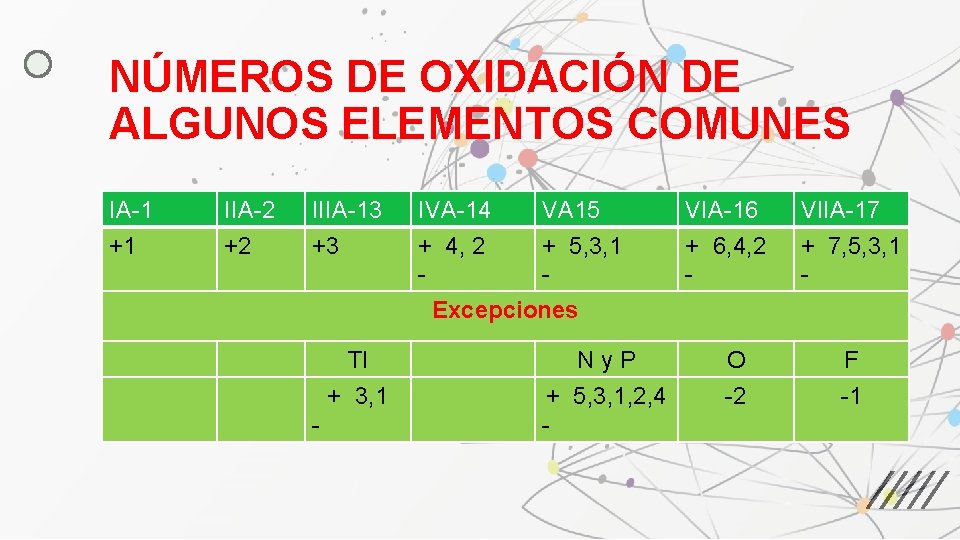 NÚMEROS DE OXIDACIÓN DE ALGUNOS ELEMENTOS COMUNES

| IA-1 | IIA-2 | IIIA-13 | IVA-14 | VA15 | VIA-16 | VIIA-17 |
|---|---|---|---|---|---|---|
| +1 | +2 | +3 | + 4, 2 - | + 5,3,1 - | + 6,4,2 - | + 7,5,3,1 - |
| Excepciones | | | | | | |
| | | Tl | | N y P | O | F |
| | | + 3,1 - | | + 5,3,1,2,4 - | -2 | -1 |